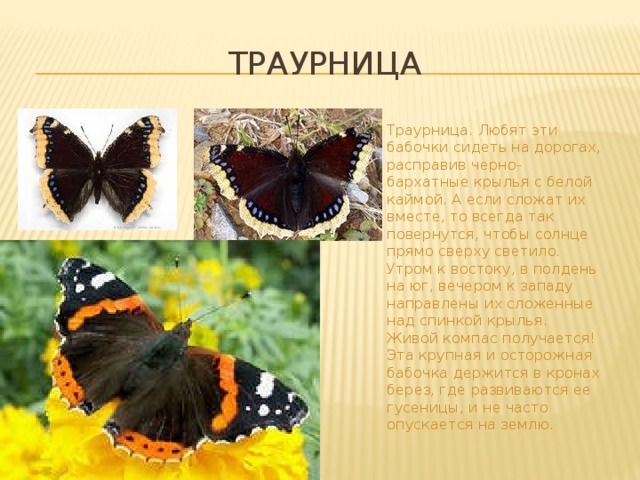 ТРАУРНИЦА

Траурница. Любят эти бабочки сидеть на дорогах, расправив черно-бархатные крылья с белой каймой. А если сложат их вместе, то всегда так повернутся, чтобы солнце прямо сверху светило. Утром к востоку, в полдень на юг, вечером к западу направлены их сложенные над спинкой крылья. Живой компас получается! Эта крупная и осторожная бабочка держится в кронах берез, где развиваются ее гусеницы, и не часто опускается на землю.